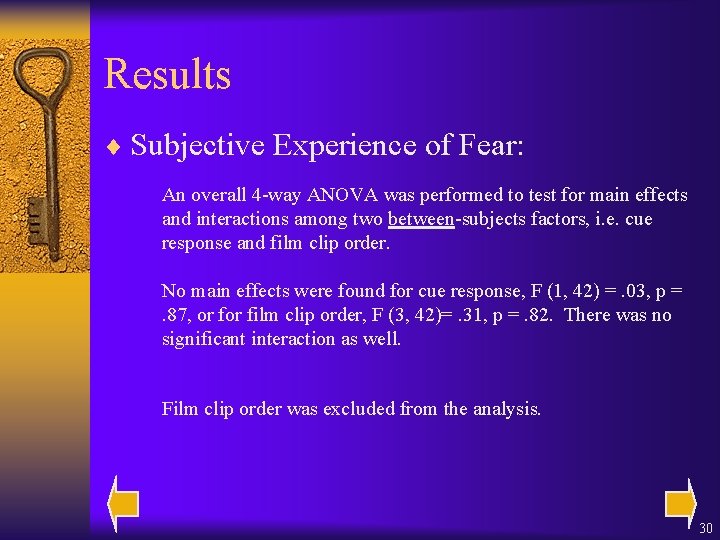 Results

♦ Subjective Experience of Fear:

An overall 4-way ANOVA was performed to test for main effects and interactions among two between-subjects factors, i.e. cue response and film clip order.

No main effects were found for cue response, F (1, 42) = .03, p = .87, or for film clip order, F (3, 42)= .31, p = .82. There was no significant interaction as well.

Film clip order was excluded from the analysis.

30